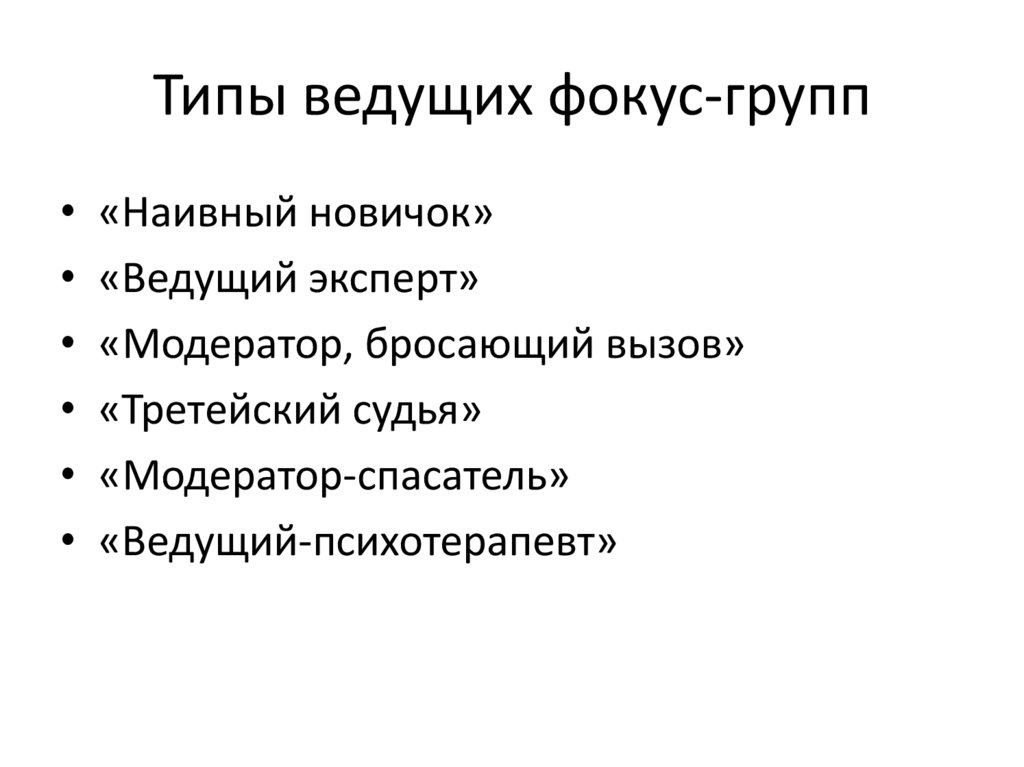 Типы ведущих фокус-групп

• «Наивный новичок»
• «Ведущий эксперт»
• «Модератор, бросающий вызов»
• «Третейский судья»
• «Модератор-спасатель»
• «Ведущий-психотерапевт»